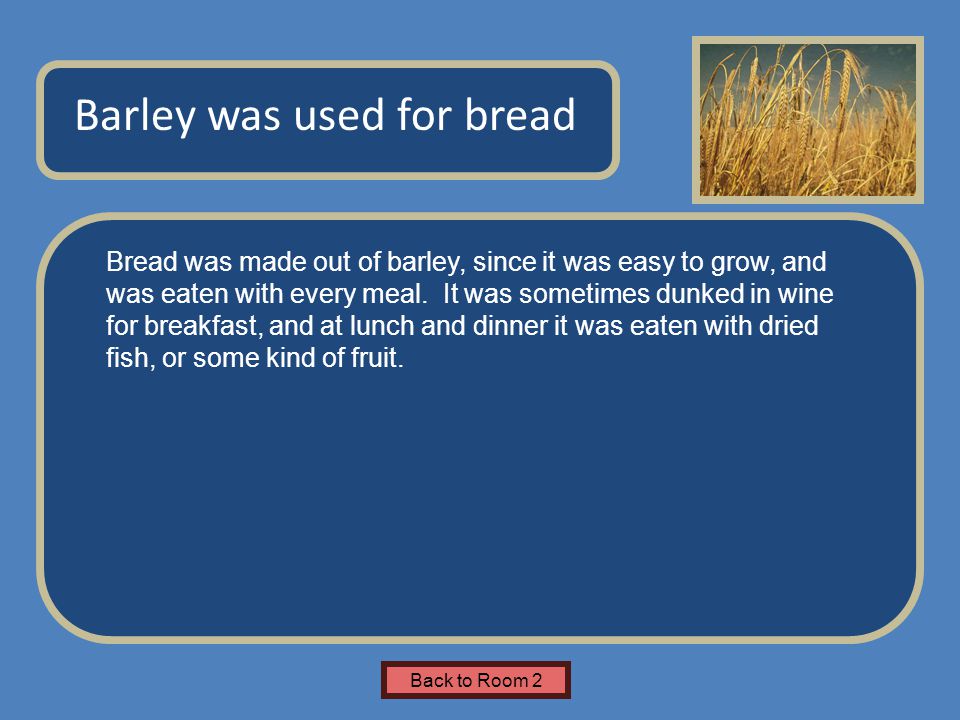 Barley was used for bread

Bread was made out of barley, since it was easy to grow, and was eaten with every meal. It was sometimes dunked in wine for breakfast, and at lunch and dinner it was eaten with dried fish, or some kind of fruit.

Back to Room 2